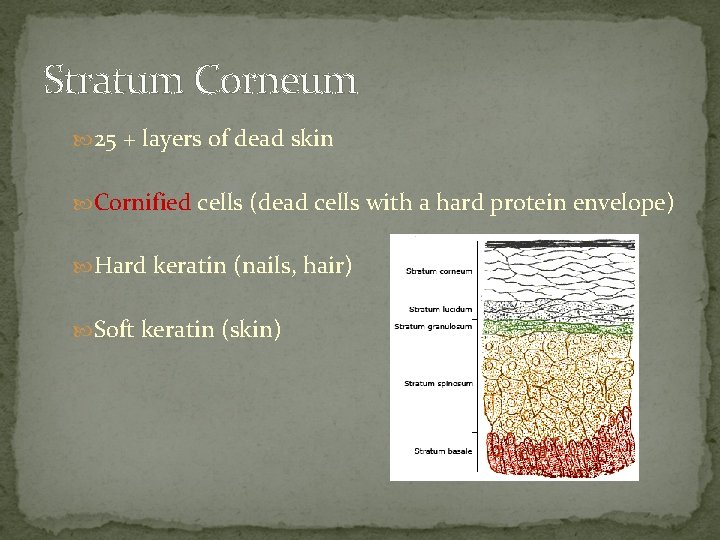 Stratum Corneum

25 + layers of dead skin

Cornified cells (dead cells with a hard protein envelope)

Hard keratin (nails, hair)

Soft keratin (skin)

Stratum corneum
Stratum lucidum
Stratum granulosum
Stratum spinosum
Stratum basale